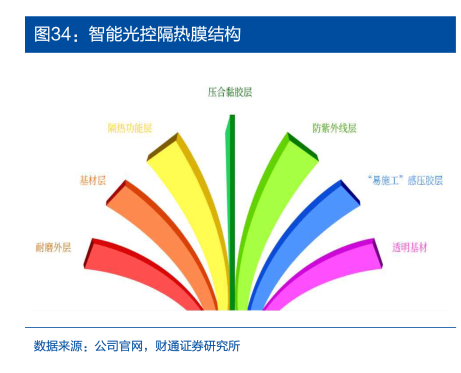 图34：智能光控隔热膜结构

压合黏胶层

隔热功能层

防紫外线层

基材层

“易施工”感压胶层

耐磨外层

透明基材

数据来源：公司官网，财通证券研究所